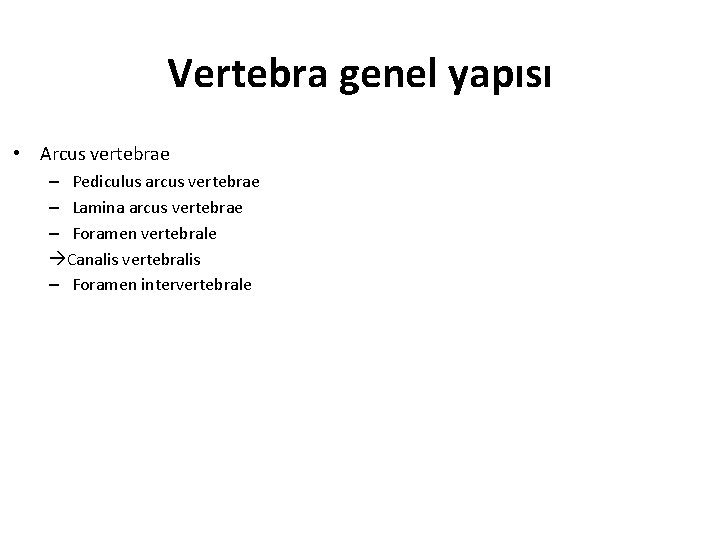 Vertebra genel yapısı

• Arcus vertebrae
– Pediculus arcus vertebrae
– Lamina arcus vertebrae
– Foramen vertebrale
→Canalis vertebralis
– Foramen intervertebrale